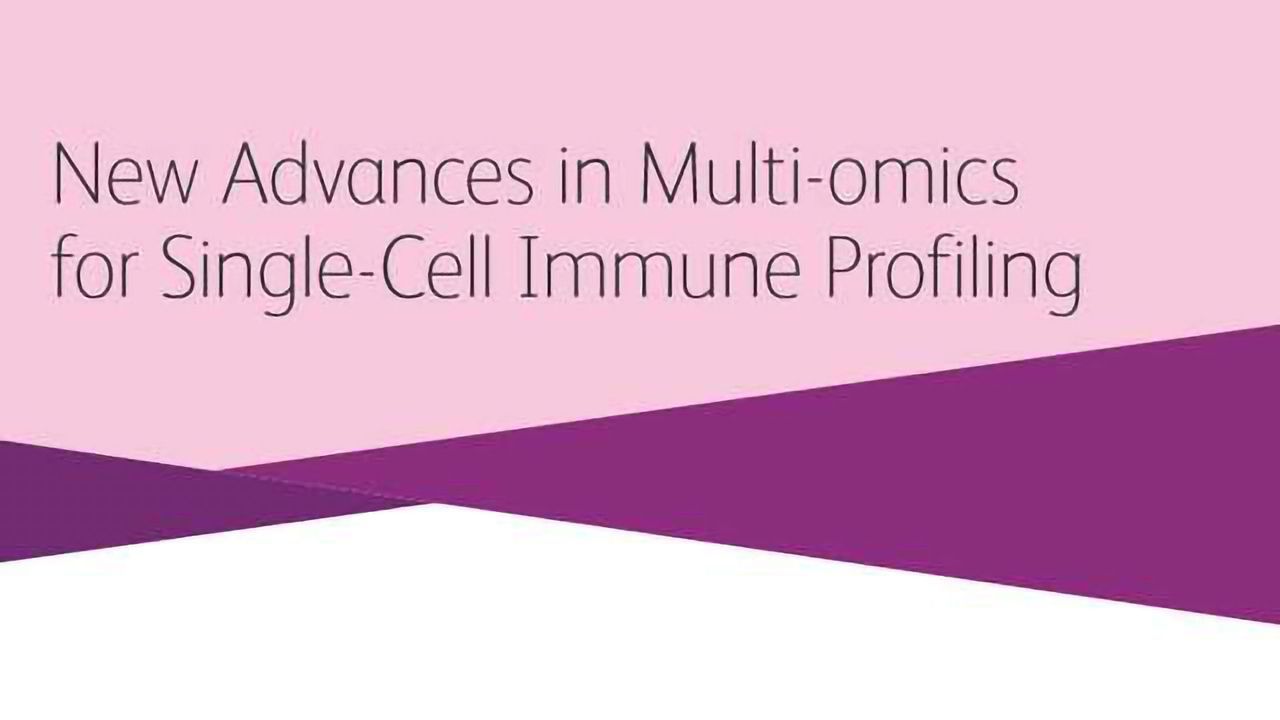 New Advances in Multi-omics for Single-Cell Immune Profiling